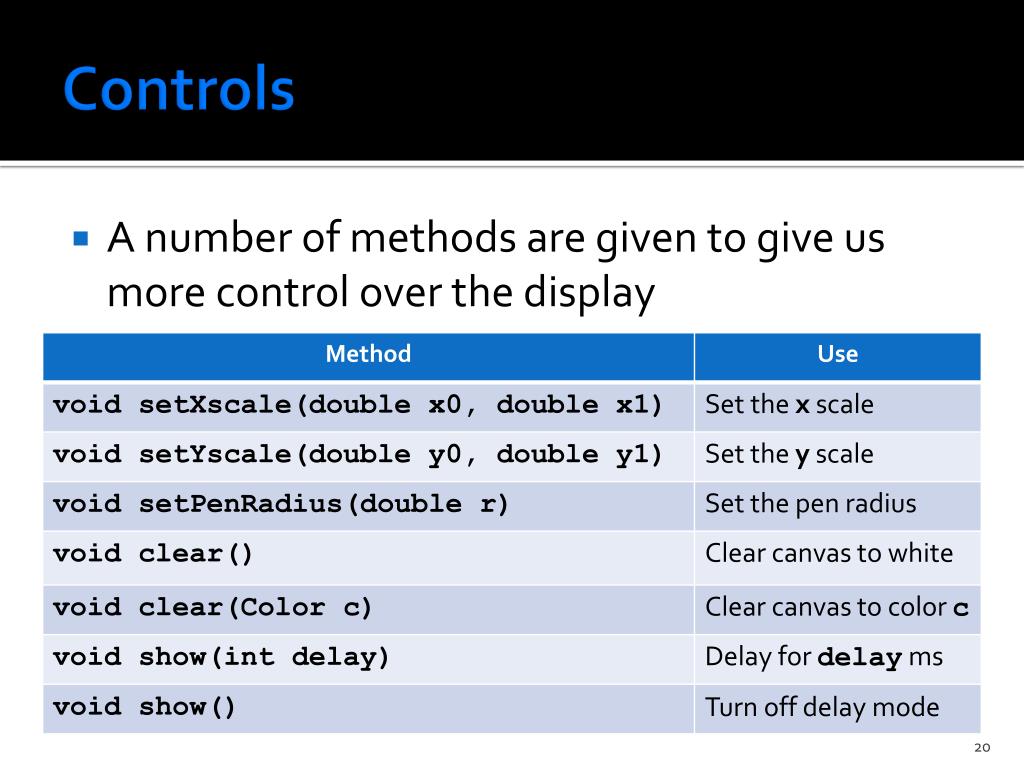 Controls

A number of methods are given to give us more control over the display

| Method | Use |
|---|---|
| void setXscale(double x0, double x1) | Set the x scale |
| void setYscale(double y0, double y1) | Set the y scale |
| void setPenRadius(double r) | Set the pen radius |
| void clear() | Clear canvas to white |
| void clear(Color c) | Clear canvas to color c |
| void show(int delay) | Delay for delay ms |
| void show() | Turn off delay mode |

20